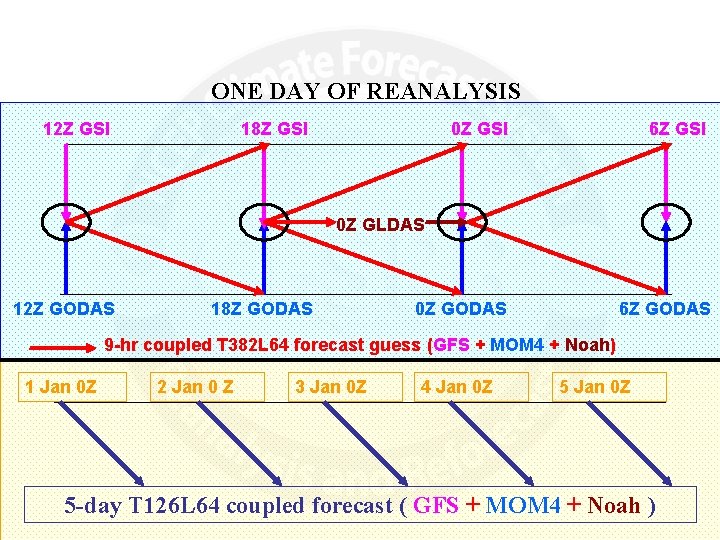 ONE DAY OF REANALYSIS

12Z GSI

18Z GSI

0Z GSI

6Z GSI

0Z GLDAS

12Z GODAS

18Z GODAS

0Z GODAS

6Z GODAS

9-hr coupled T382L64 forecast guess (GFS + MOM4 + Noah)

1 Jan 0Z

2 Jan 0 Z

3 Jan 0Z

4 Jan 0Z

5 Jan 0Z

5-day T126L64 coupled forecast ( GFS + MOM4 + Noah )